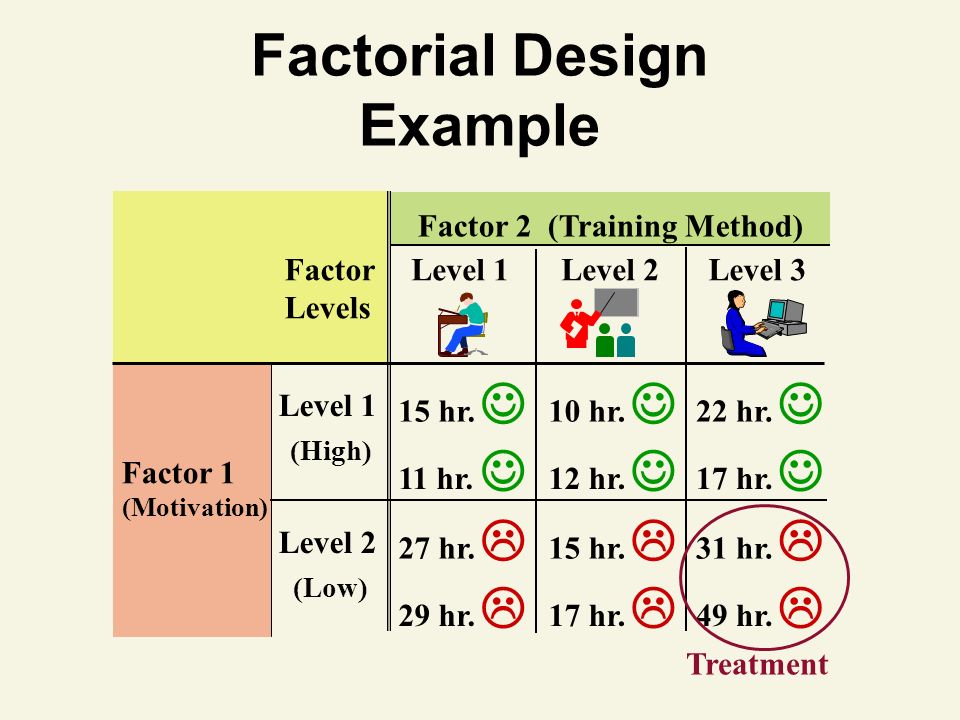 Factorial Design Example

| | Factor Levels | Factor 2 (Training Method) Level 1 | Level 2 | Level 3 |
|---|---|---|---|---|
| Factor 1 (Motivation) | Level 1 (High) | 15 hr. 11 hr. | 10 hr. 12 hr. | 22 hr. 17 hr. |
| | Level 2 (Low) | 27 hr. 29 hr. | 15 hr. 17 hr. | 31 hr. 49 hr. |

Treatment